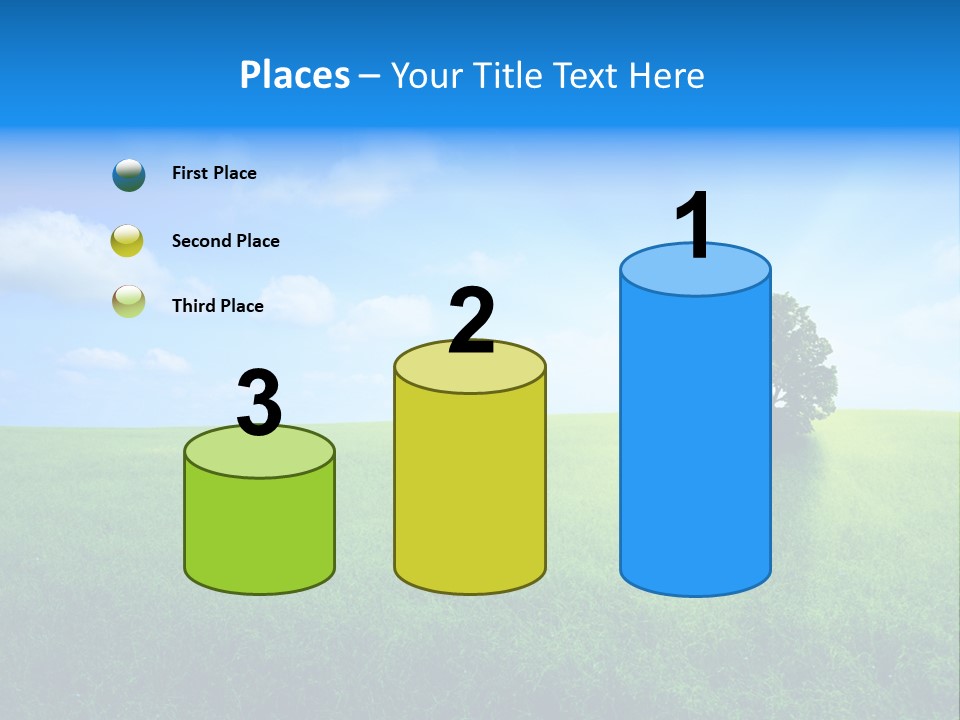 Places – Your Title Text Here

First Place

Second Place

Third Place

3

2

1